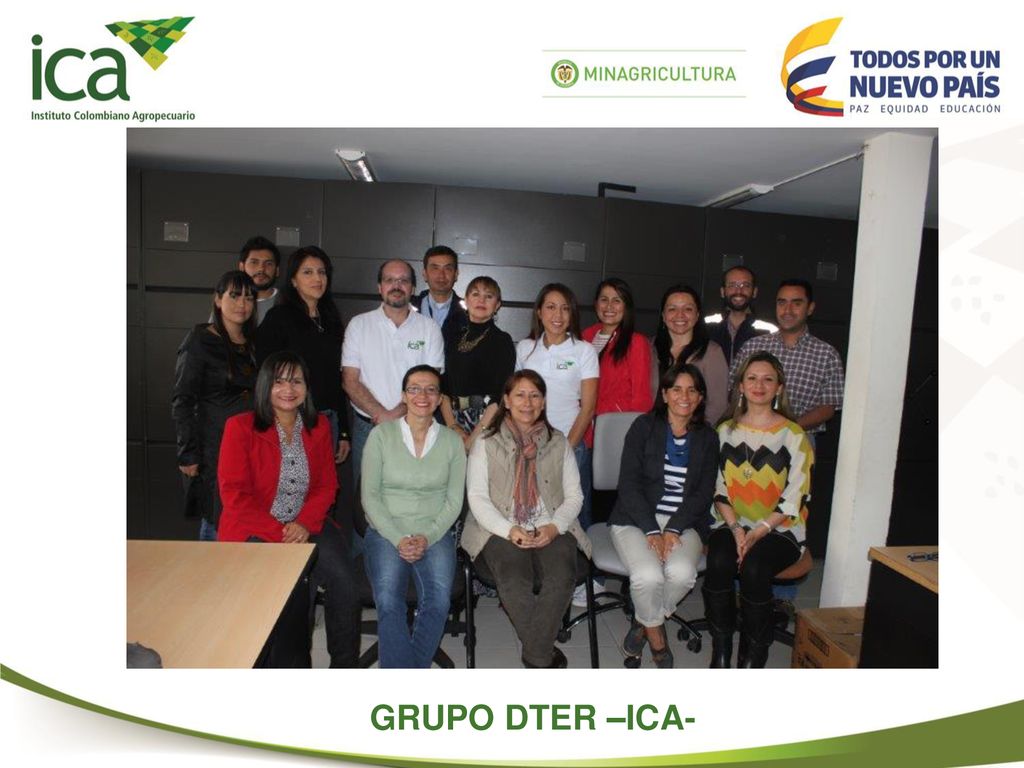 ica
Instituto Colombiano Agropecuario

MINAGRICULTURA

TODOS POR UN
NUEVO PAÍS
PAZ EQUIDAD EDUCACIÓN

GRUPO DTER –ICA-